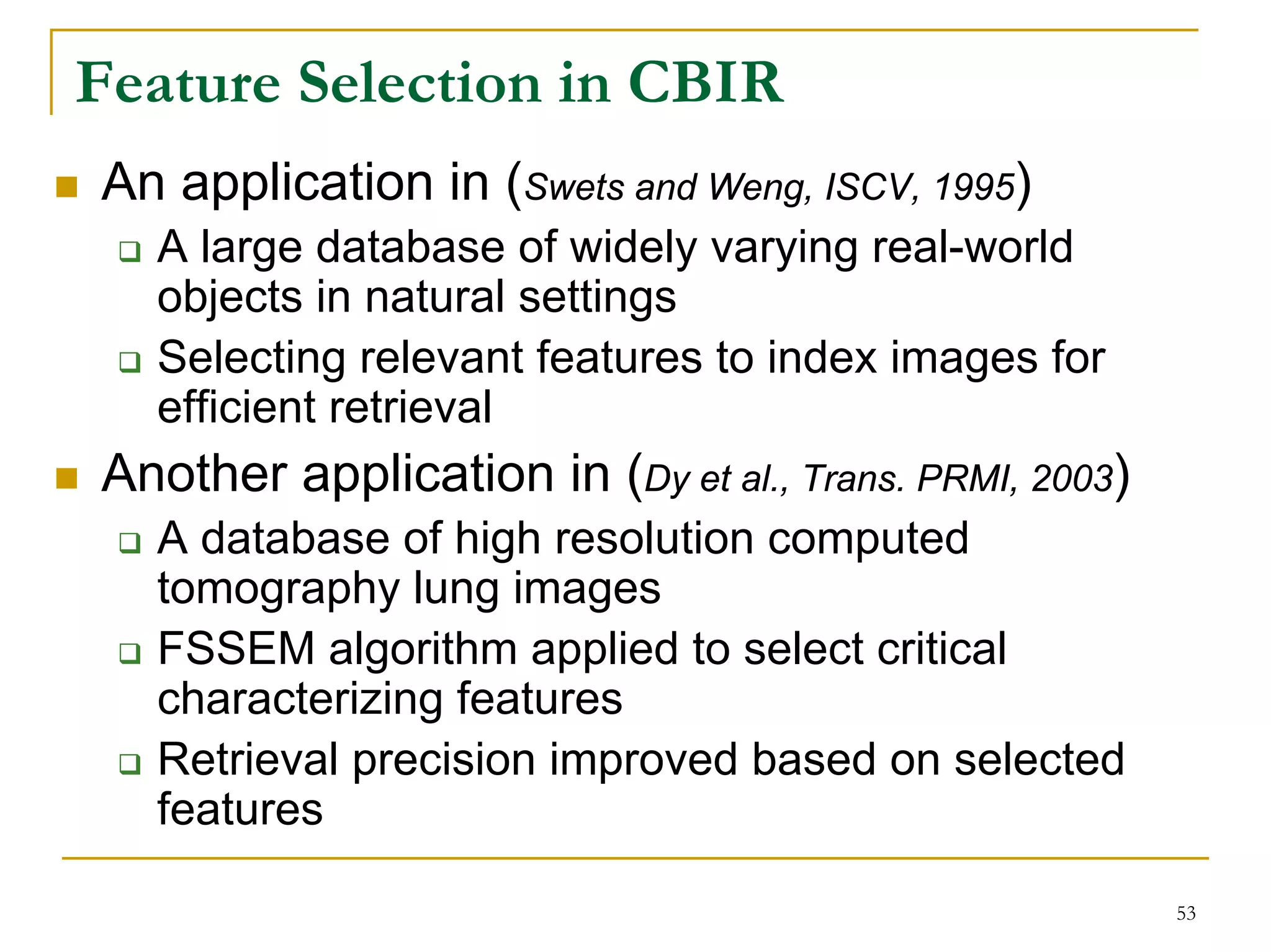 Feature Selection in CBIR

An application in (Swets and Weng, ISCV, 1995)

A large database of widely varying real-world objects in natural settings

Selecting relevant features to index images for efficient retrieval

Another application in (Dy et al., Trans. PRMI, 2003)

A database of high resolution computed tomography lung images

FSSEM algorithm applied to select critical characterizing features

Retrieval precision improved based on selected features

53